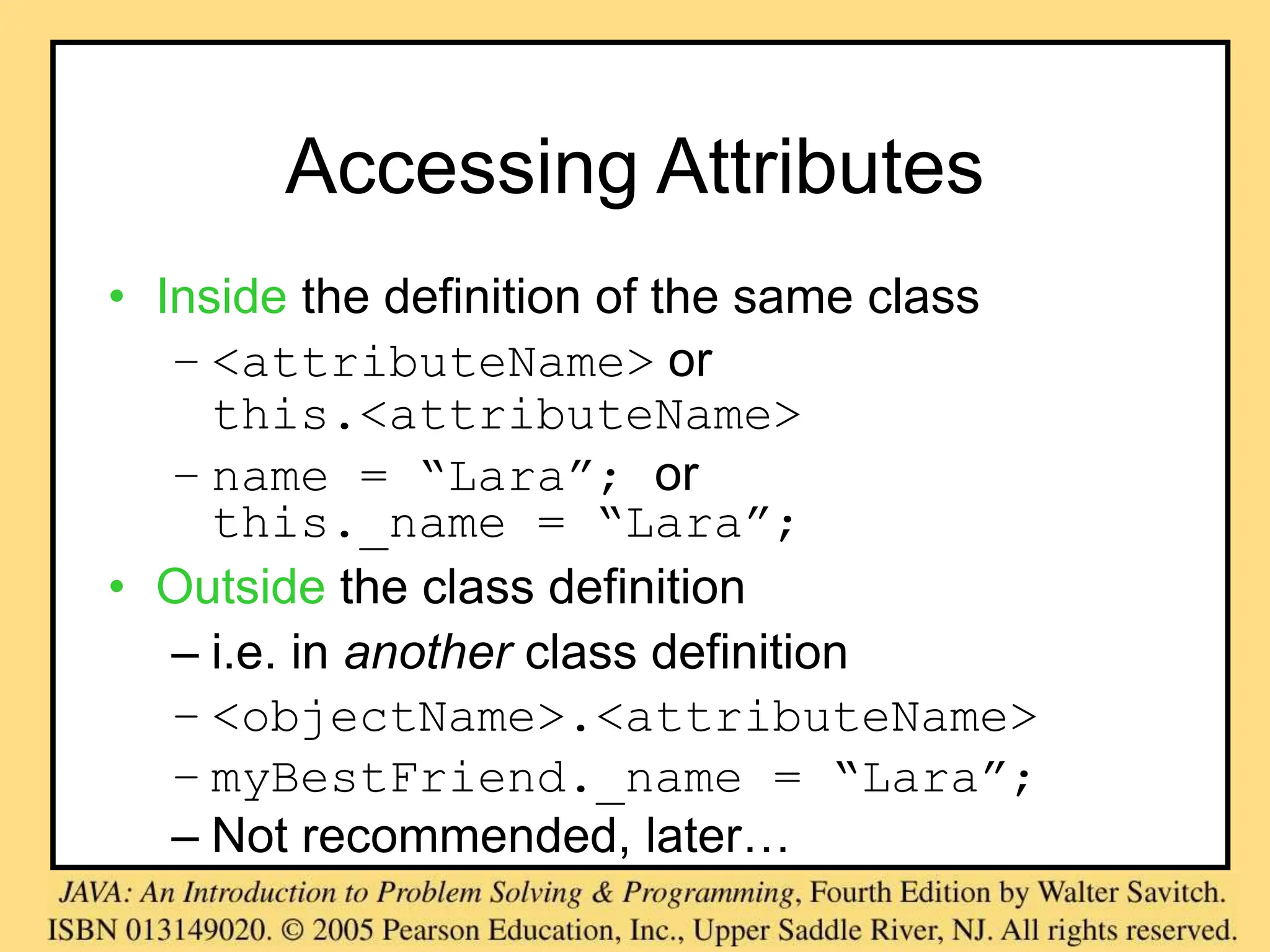 Accessing Attributes

• Inside the definition of the same class
– <attributeName> or this.<attributeName>
– name = “Lara”; or this._name = “Lara”;
• Outside the class definition
– i.e. in another class definition
– <objectName>.<attributeName>
– myBestFriend._name = “Lara”;
– Not recommended, later…

JAVA: An Introduction to Problem Solving & Programming, Fourth Edition by Walter Savitch. ISBN 013149020. © 2005 Pearson Education, Inc., Upper Saddle River, NJ. All rights reserved.